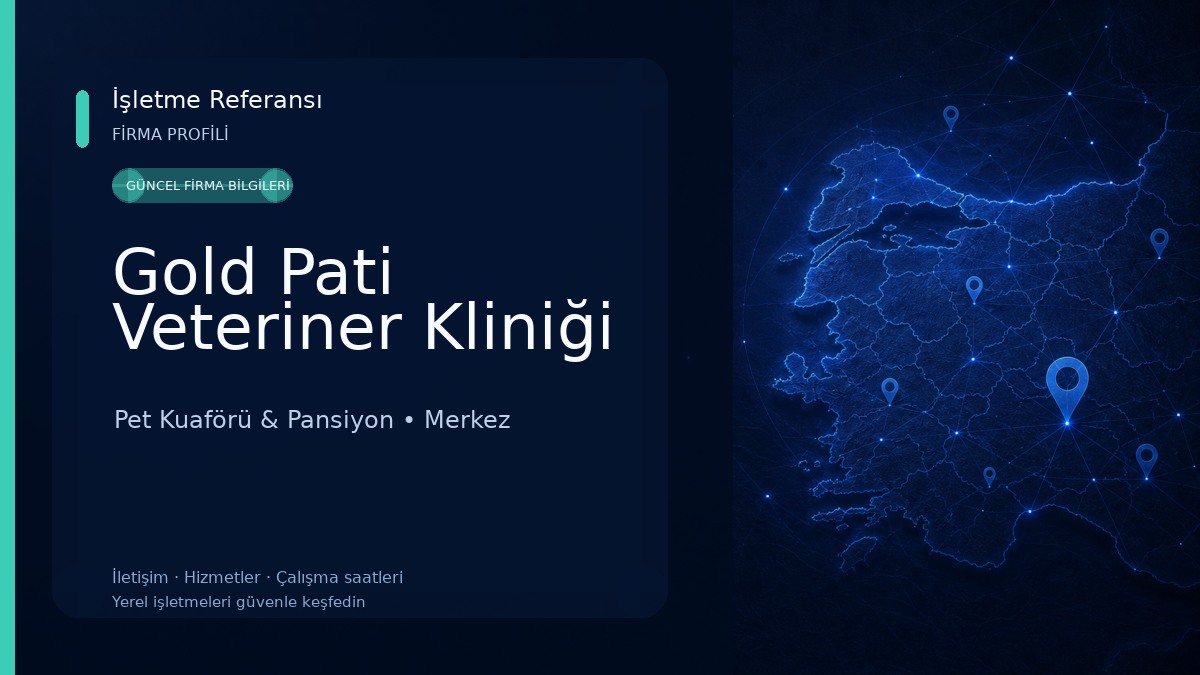 İşletme Referansı
FİRMA PROFİLİ

GÜNCEL FİRMA BİLGİLERİ

Gold Pati Veteriner Kliniği

Pet Kuaförü & Pansiyon • Merkez

İletişim · Hizmetler · Çalışma saatleri
Yerel işletmeleri güvenle keşfedin